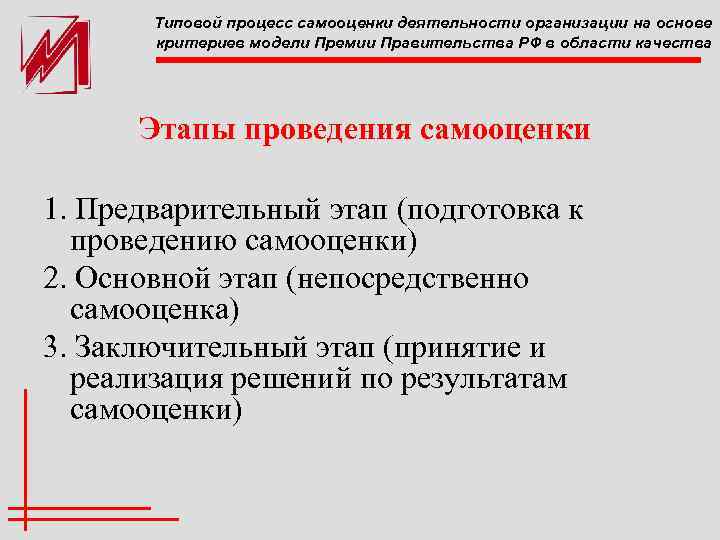 Типовой процесс самооценки деятельности организации на основе критериев модели Премии Правительства РФ в области качества

Этапы проведения самооценки

1. Предварительный этап (подготовка к проведению самооценки)
2. Основной этап (непосредственно самооценка)
3. Заключительный этап (принятие и реализация решений по результатам самооценки)